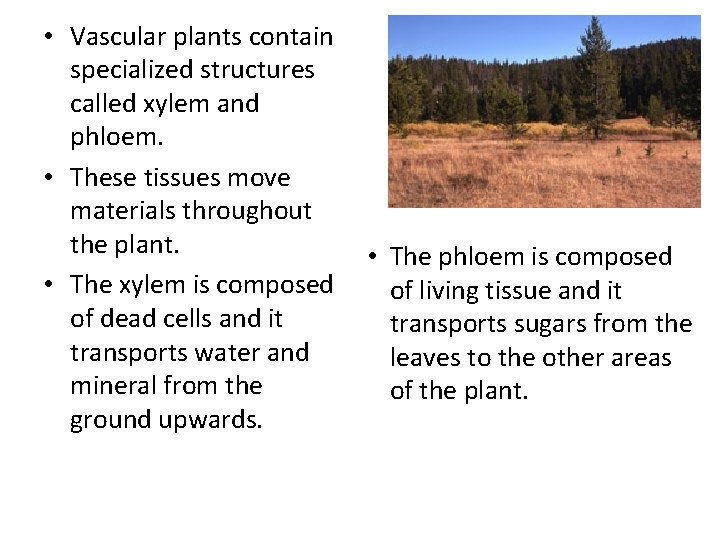 • Vascular plants contain specialized structures called xylem and phloem.
• These tissues move materials throughout the plant.
• The xylem is composed of dead cells and it transports water and mineral from the ground upwards.

• The phloem is composed of living tissue and it transports sugars from the leaves to the other areas of the plant.